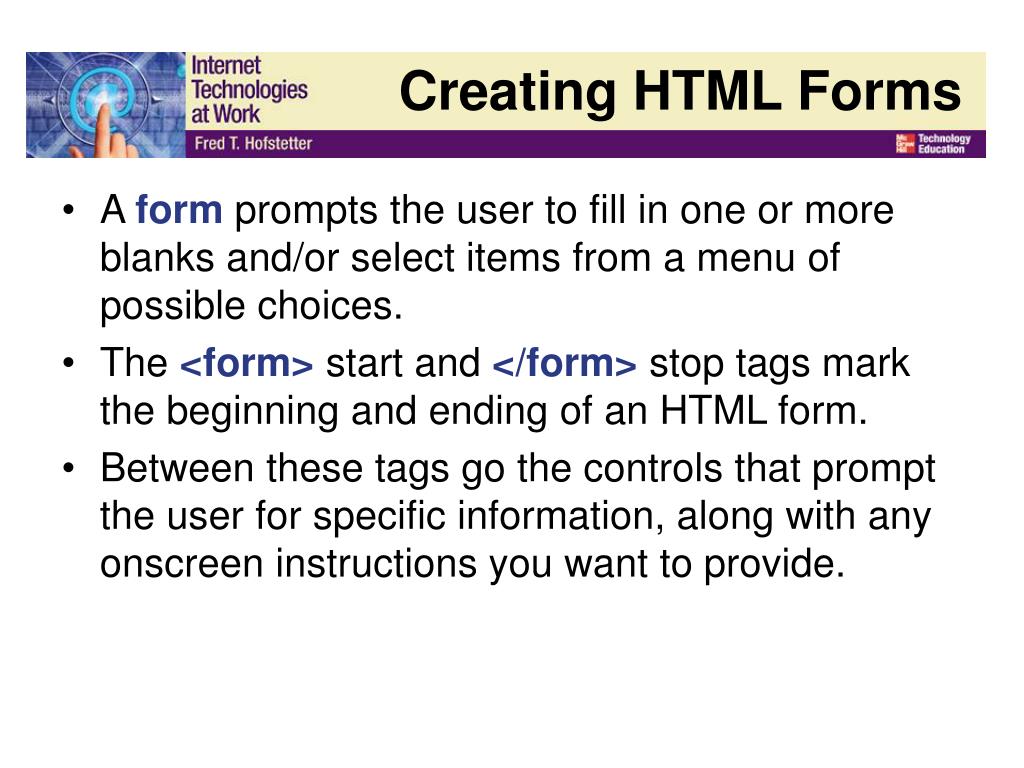 Internet Technologies at Work

Fred T. Hofstetter

Creating HTML Forms

Mc Graw Hill Technology Education

• A form prompts the user to fill in one or more blanks and/or select items from a menu of possible choices.

• The <form> start and </form> stop tags mark the beginning and ending of an HTML form.

• Between these tags go the controls that prompt the user for specific information, along with any onscreen instructions you want to provide.